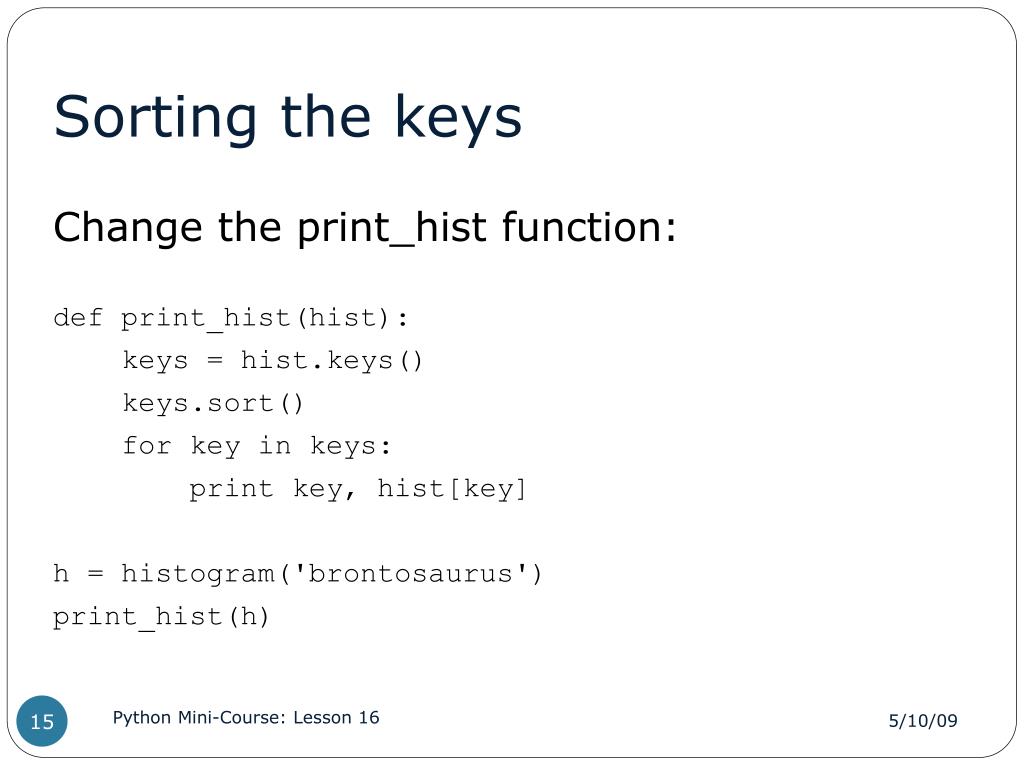 Sorting the keys

Change the print_hist function:

def print_hist(hist):
    keys = hist.keys()
    keys.sort()
    for key in keys:
        print key, hist[key]

h = histogram('brontosaurus')
print_hist(h)

15

Python Mini-Course: Lesson 16

5/10/09